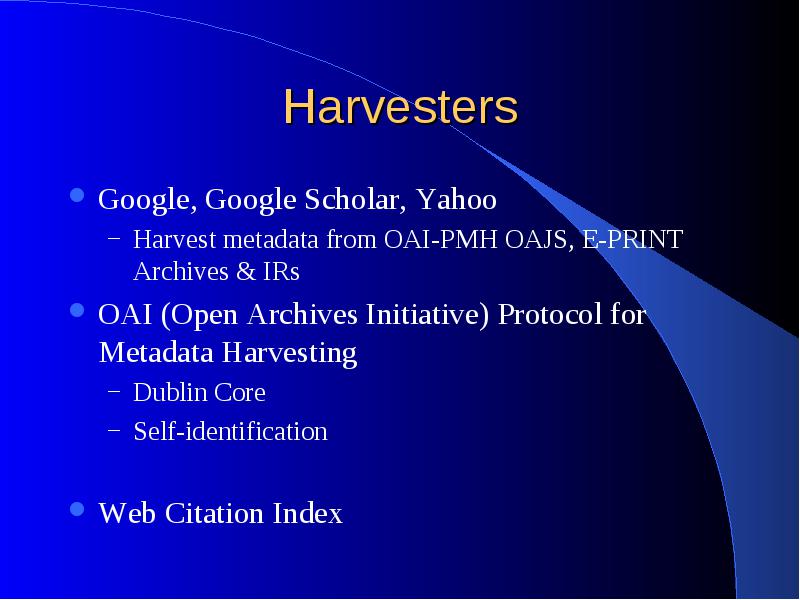 Harvesters

- Google, Google Scholar, Yahoo
  – Harvest metadata from OAI-PMH OAJS, E-PRINT Archives & IRs
- OAI (Open Archives Initiative) Protocol for Metadata Harvesting
  – Dublin Core
  – Self-identification

- Web Citation Index